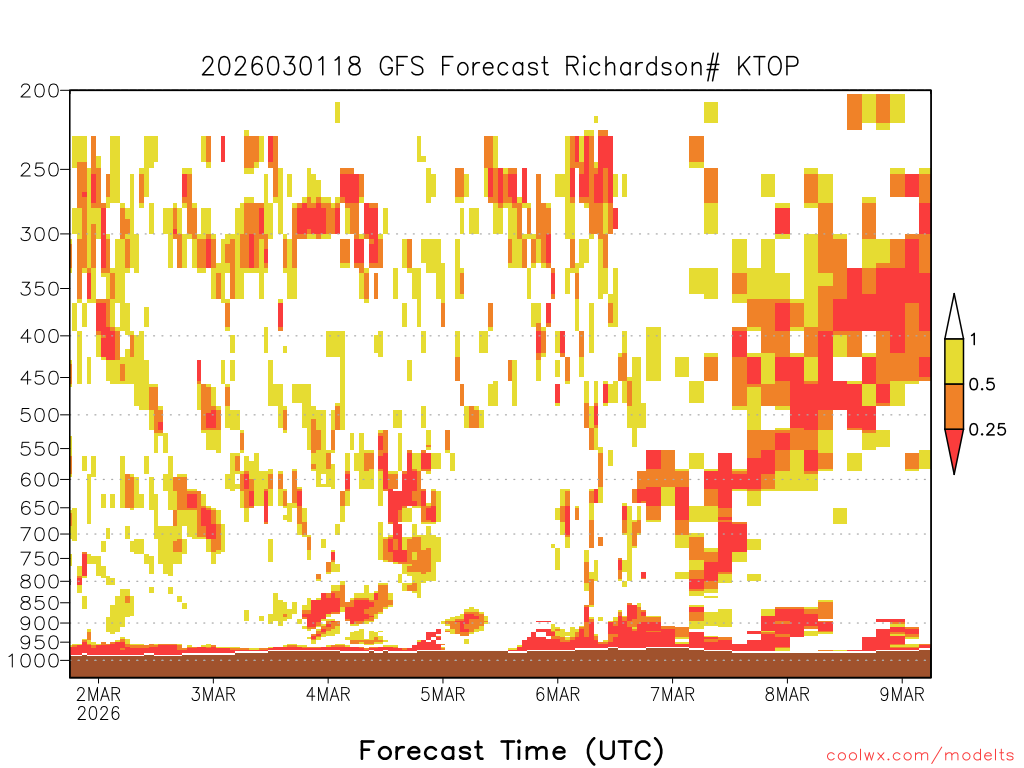 2026030118 GFS Forecast Richardson# KTOP

200
250
300
350
400
450
500
550
600
650
700
750
800
850
900
950
1000

1
0.5
0.25

2MAR
2026
3MAR
4MAR
5MAR
6MAR
7MAR
8MAR
9MAR

Forecast Time (UTC)

coolwx.com/modelts